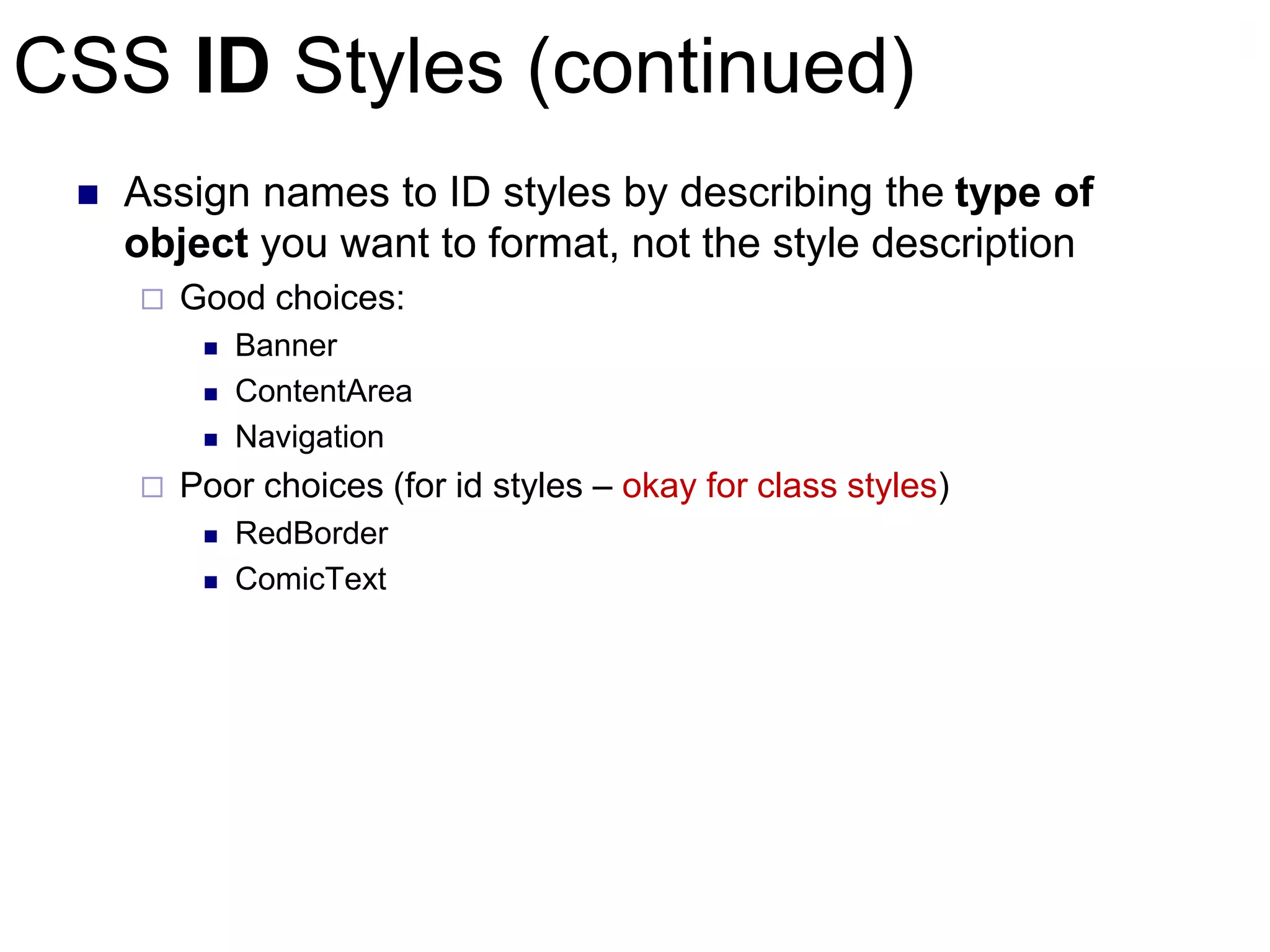 CSS ID Styles (continued)

Assign names to ID styles by describing the type of object you want to format, not the style description

Good choices:

Banner

ContentArea

Navigation

Poor choices (for id styles – okay for class styles)

RedBorder

ComicText